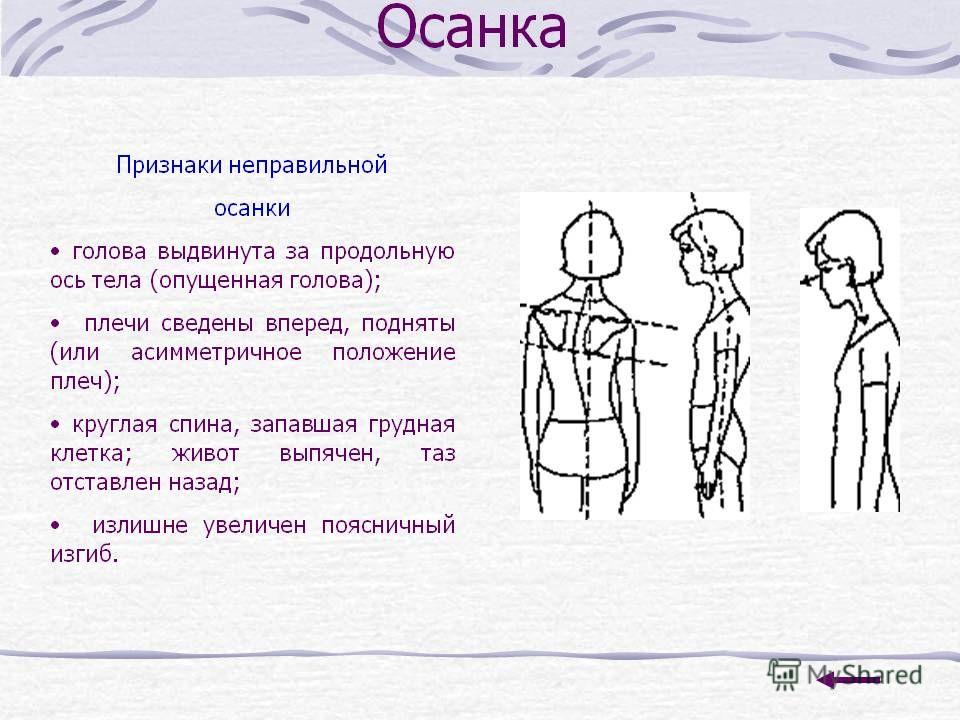 Осанка

Признаки неправильной осанки

• голова выдвинута за продольную ось тела (опущенная голова);

• плечи сведены вперед, подняты (или асимметричное положение плеч);

• круглая спина, запавшая грудная клетка; живот выпячен, таз отставлен назад;

• излишне увеличен поясничный изгиб.

MyShared